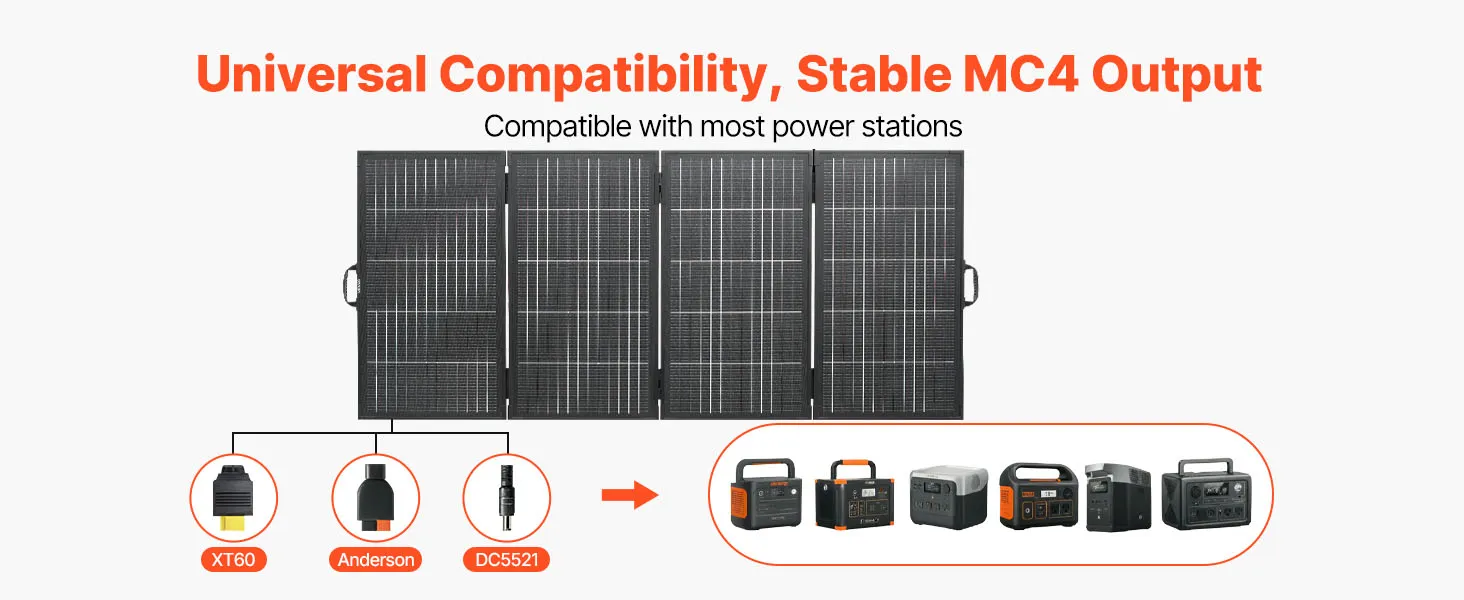 Universal Compatibility, Stable MC4 Output

Compatible with most power stations

XT60

Anderson

DC5521